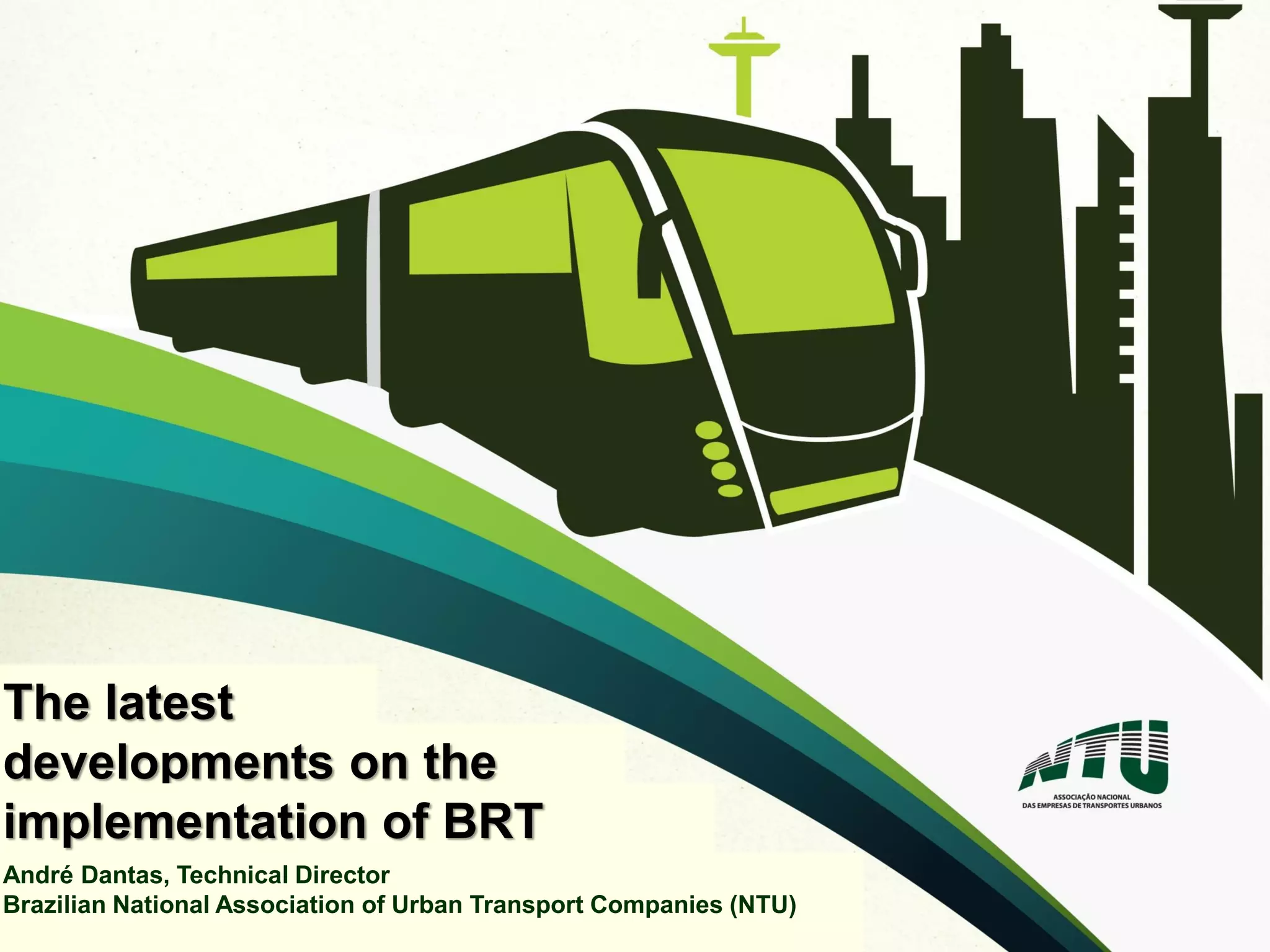 The latest developments on the implementation of BRT

André Dantas, Technical Director
Brazilian National Association of Urban Transport Companies (NTU)

NTU
ASSOCIAÇÃO NACIONAL
DAS EMPRESAS DE TRANSPORTES URBANOS